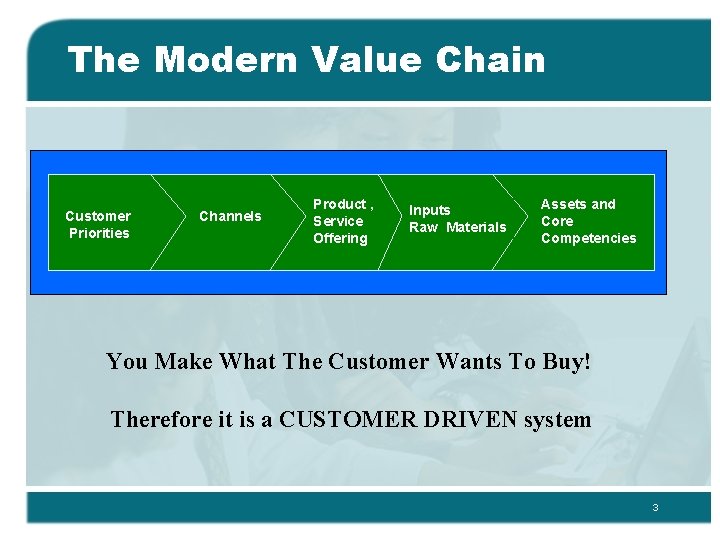 The Modern Value Chain

Customer Priorities

Channels

Product , Service Offering

Inputs Raw Materials

Assets and Core Competencies

You Make What The Customer Wants To Buy!

Therefore it is a CUSTOMER DRIVEN system

3